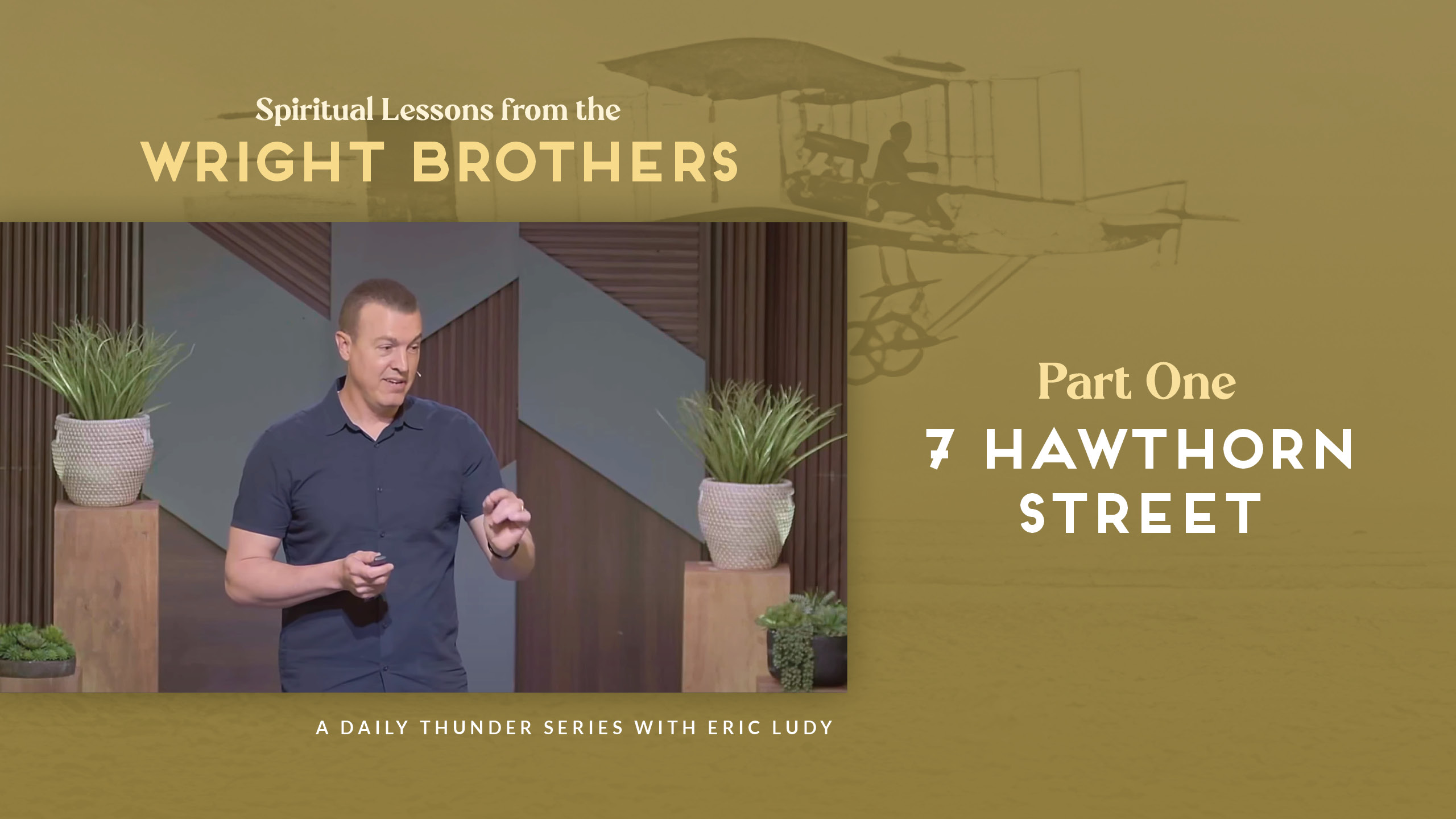 Spiritual Lessons from the
WRIGHT BROTHERS

Part One
7 HAWTHORN STREET

A DAILY THUNDER SERIES WITH ERIC LUDY